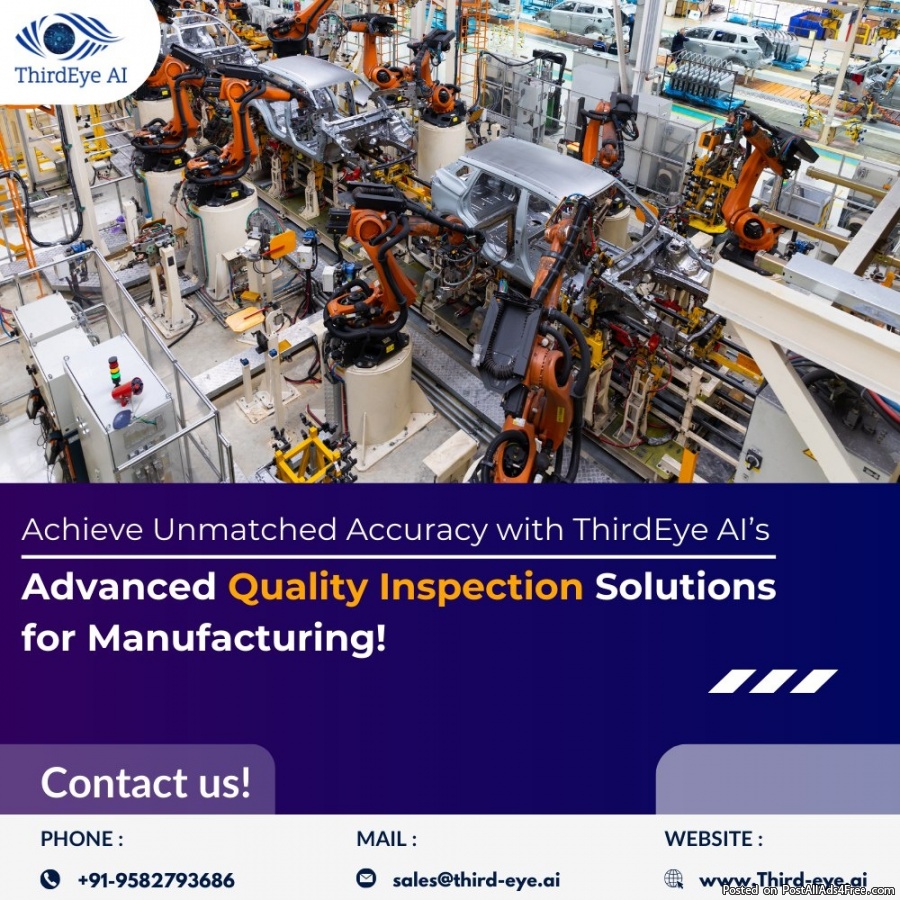 ThirdEye AI

Achieve Unmatched Accuracy with ThirdEye AI's

Advanced Quality Inspection Solutions for Manufacturing!

Contact us!

PHONE :

+91-9582793686

MAIL :

sales@third-eye.ai

WEBSITE :

www.Third-eye.ai

Posted on PostAllAds4Free.com